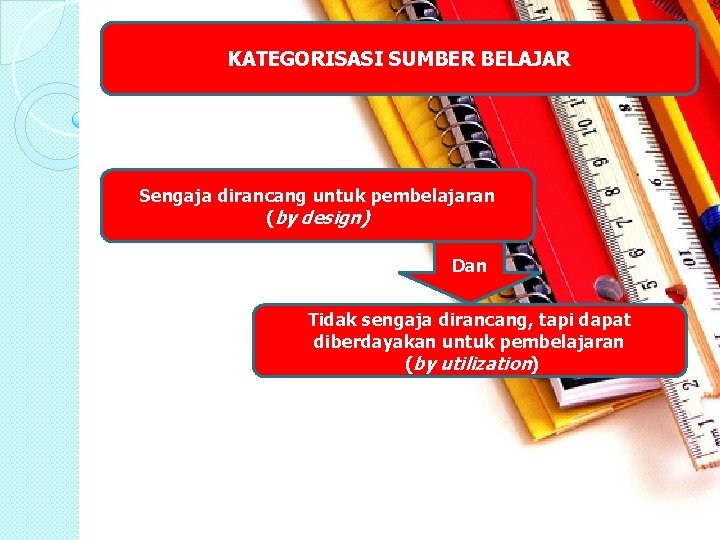 KATEGORISASI SUMBER BELAJAR

Sengaja dirancang untuk pembelajaran (by design)

Dan

Tidak sengaja dirancang, tapi dapat diberdayakan untuk pembelajaran (by utilization)